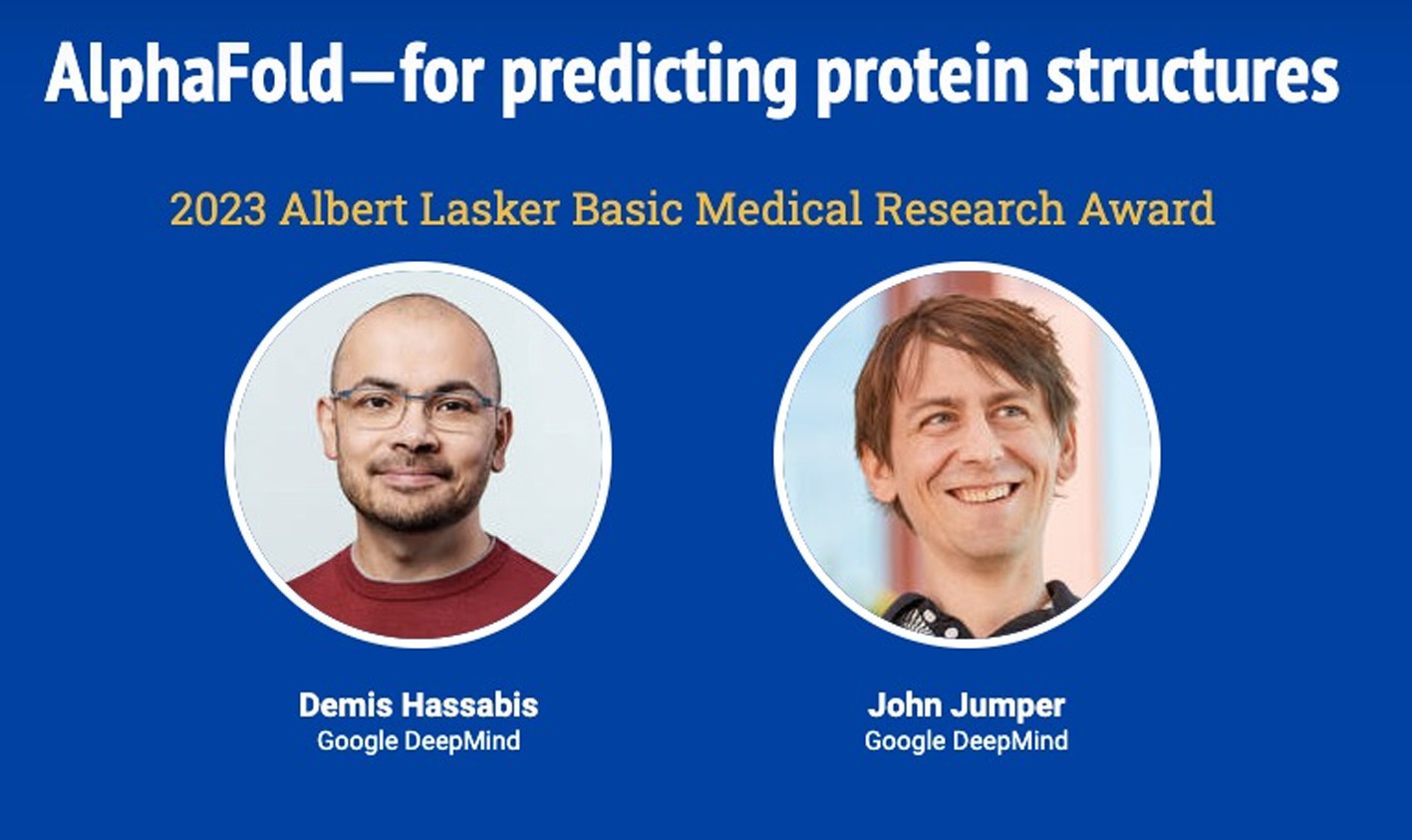 AlphaFold—for predicting protein structures

2023 Albert Lasker Basic Medical Research Award

Demis Hassabis
Google DeepMind

John Jumper
Google DeepMind